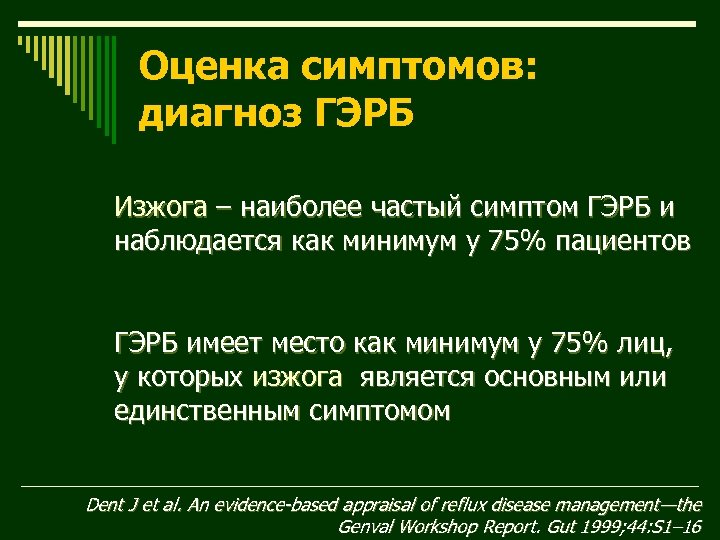 Оценка симптомов: диагноз ГЭРБ

Изжога – наиболее частый симптом ГЭРБ и наблюдается как минимум у 75% пациентов

ГЭРБ имеет место как минимум у 75% лиц, у которых изжога является основным или единственным симптомом

Dent J et al. An evidence-based appraisal of reflux disease management—the Genval Workshop Report. Gut 1999;44:S1–16